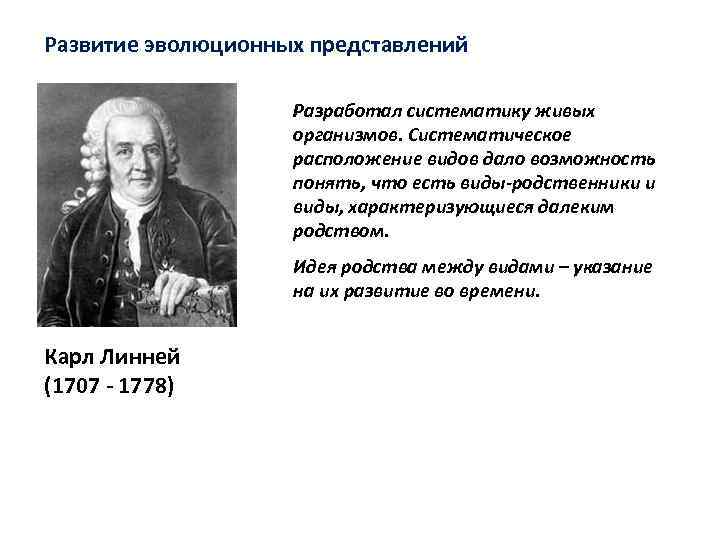 Развитие эволюционных представлений

Разработал систематику живых организмов. Систематическое расположение видов дало возможность понять, что есть виды-родственники и виды, характеризующиеся далеким родством.

Идея родства между видами – указание на их развитие во времени.

Карл Линней
(1707 - 1778)